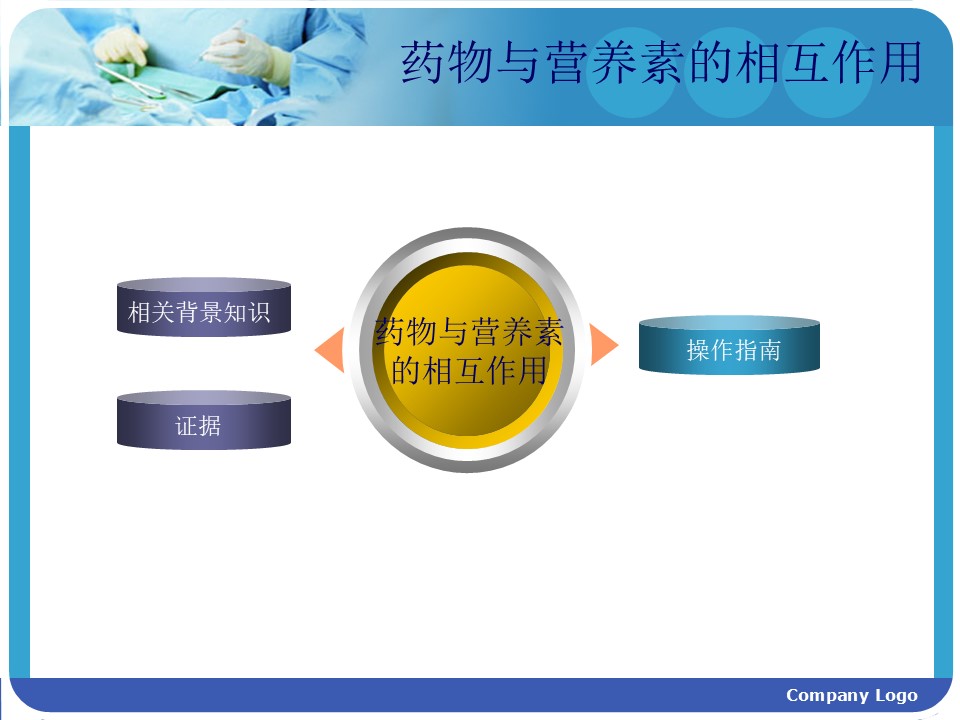 药物与营养素的相互作用

相关背景知识

证据

药物与营养素的相互作用

操作指南

Company Logo